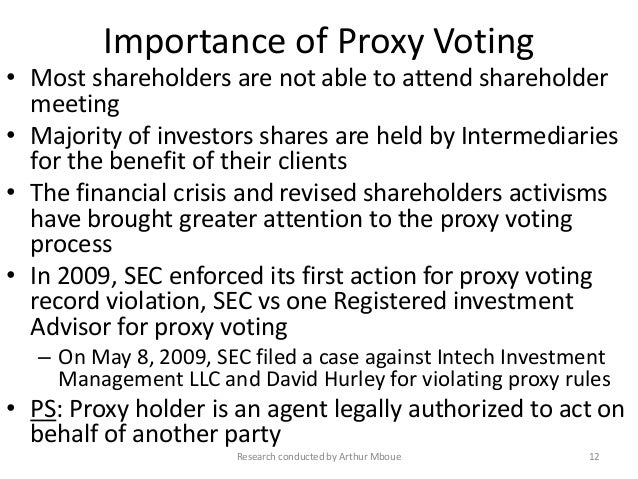 Importance of Proxy Voting

• Most shareholders are not able to attend shareholder meeting

• Majority of investors shares are held by Intermediaries for the benefit of their clients

• The financial crisis and revised shareholders activisms have brought greater attention to the proxy voting process

• In 2009, SEC enforced its first action for proxy voting record violation, SEC vs one Registered investment Advisor for proxy voting

– On May 8, 2009, SEC filed a case against Intech Investment Management LLC and David Hurley for violating proxy rules

• PS: Proxy holder is an agent legally authorized to act on behalf of another party

Research conducted by Arthur Mboue

12